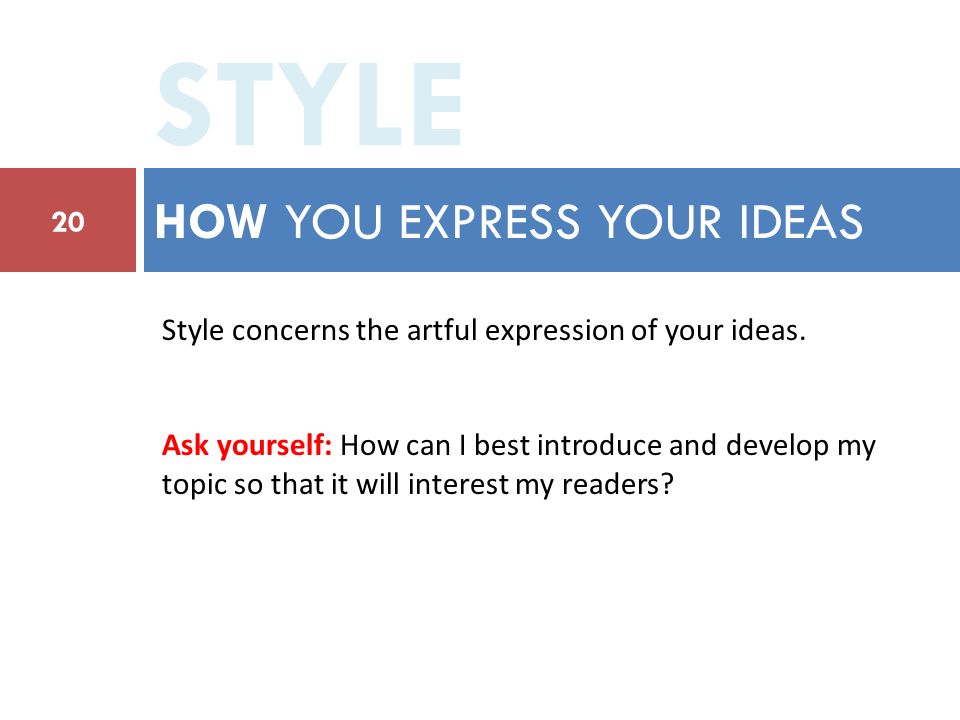 STYLE

20

HOW YOU EXPRESS YOUR IDEAS

Style concerns the artful expression of your ideas.

Ask yourself: How can I best introduce and develop my topic so that it will interest my readers?